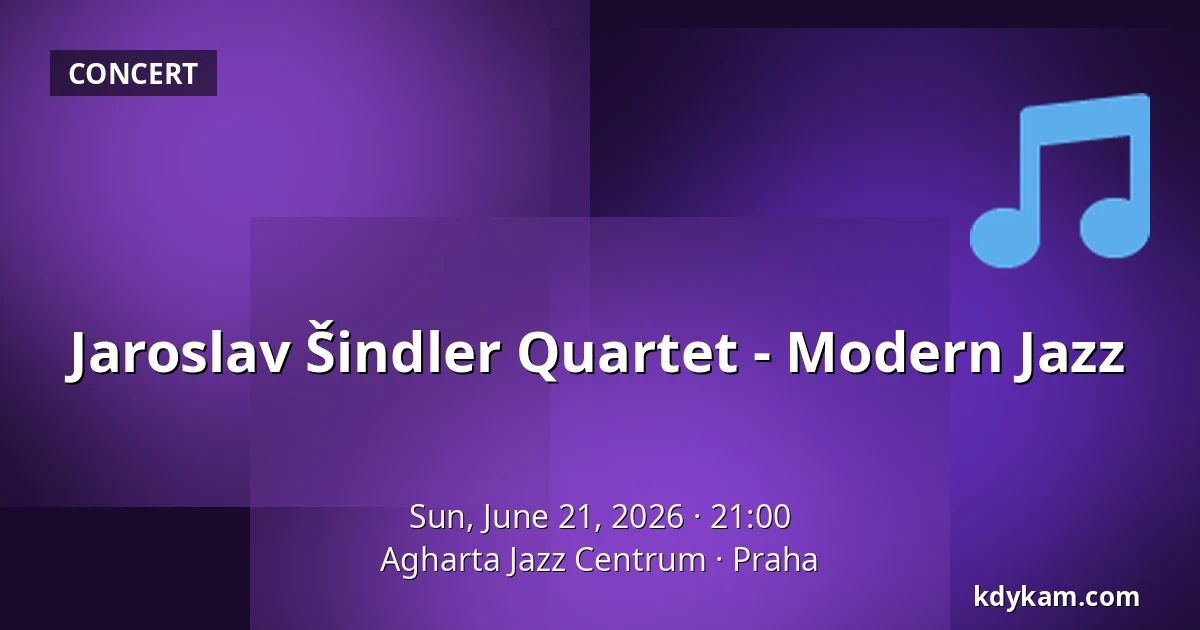 CONCERT

Jaroslav Šindler Quartet - Modern Jazz

Sun, June 21, 2026 · 21:00
Agharta Jazz Centrum · Praha

kdykam.com